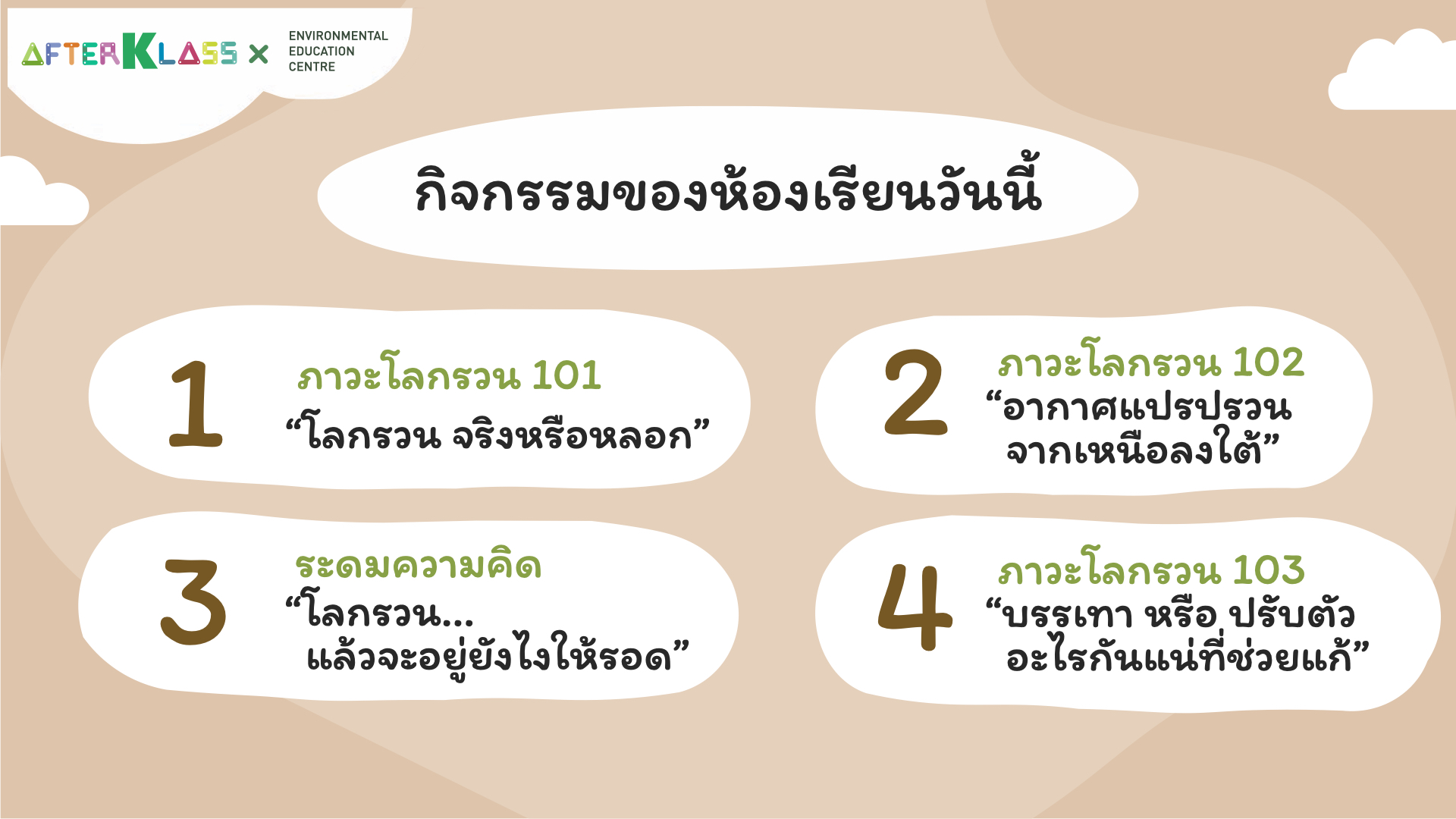 AFTERKLASS × ENVIRONMENTAL EDUCATION CENTRE

กิจกรรมของห้องเรียนวันนี้

1 ภาวะโลกรวน 101
“โลกรวน จริงหรือหลอก”

2 ภาวะโลกรวน 102
“อากาศแปรปรวน จากเหนือลงใต้”

3 ระดมความคิด
“โลกรวน... แล้วจะอยู่ยังไงให้รอด”

4 ภาวะโลกรวน 103
“บรรเทา หรือ ปรับตัว อะไรกันแน่ที่ช่วยแก้”